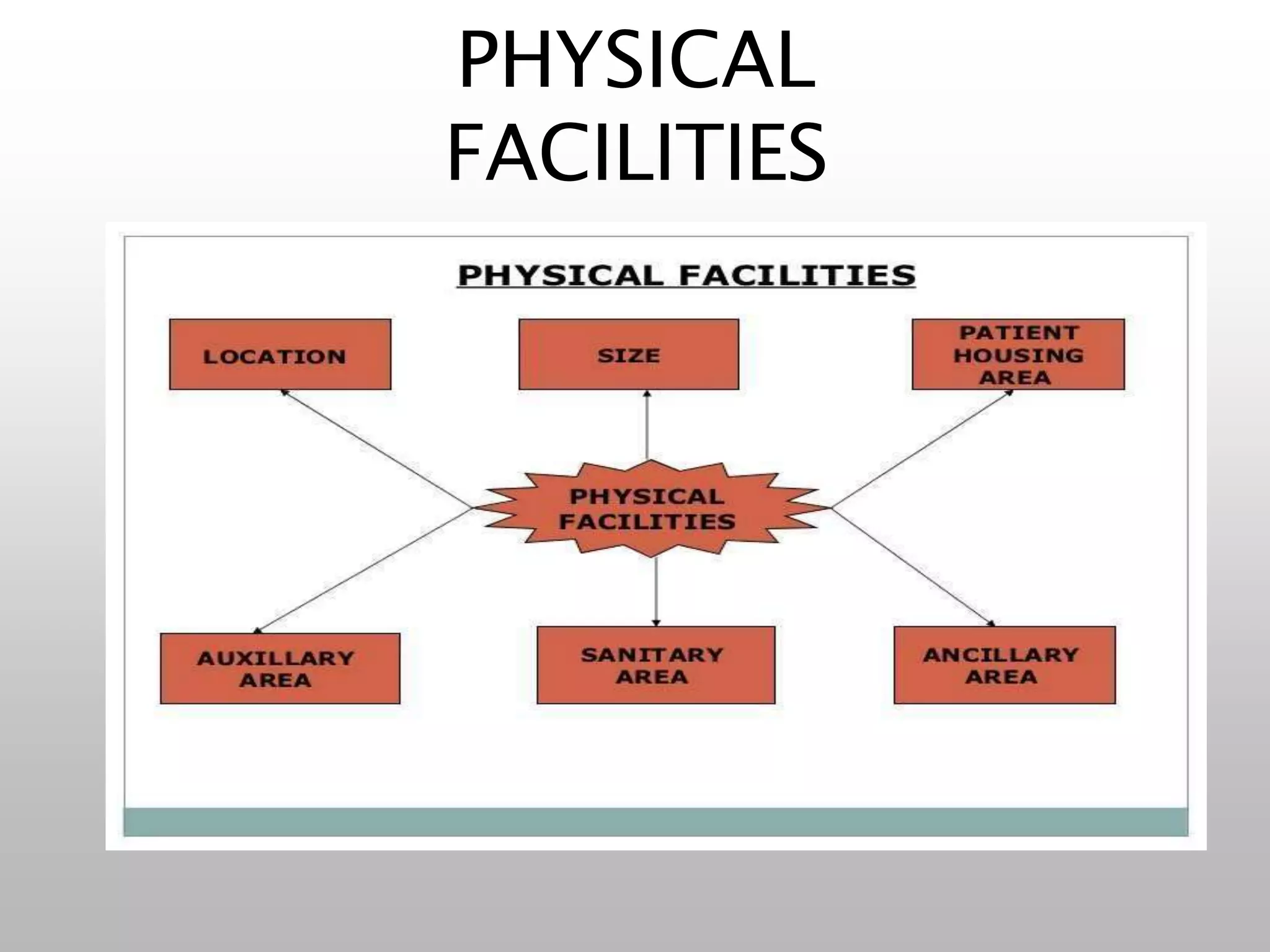 PHYSICAL FACILITIES

PHYSICAL FACILITIES

LOCATION

SIZE

PATIENT HOUSING AREA

PHYSICAL FACILITIES

AUXILLARY AREA

SANITARY AREA

ANCILLARY AREA